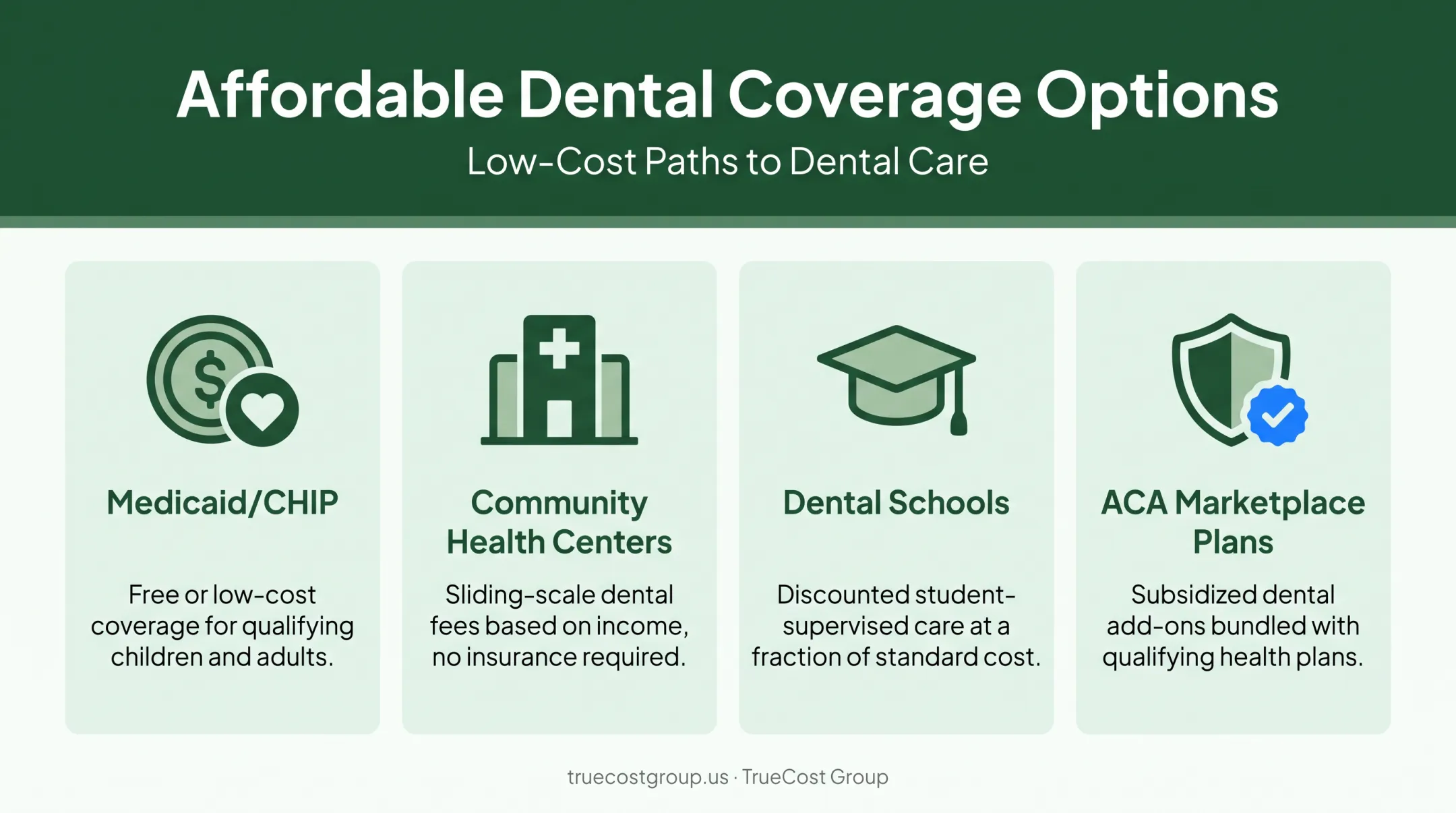 Affordable Dental Coverage Options
Low-Cost Paths to Dental Care

Medicaid/CHIP

Free or low-cost coverage for qualifying children and adults.

Community Health Centers

Sliding-scale dental fees based on income, no insurance required.

Dental Schools

Discounted student-supervised care at a fraction of standard cost.

ACA Marketplace Plans

Subsidized dental add-ons bundled with qualifying health plans.

truecostgroup.us · TrueCost Group